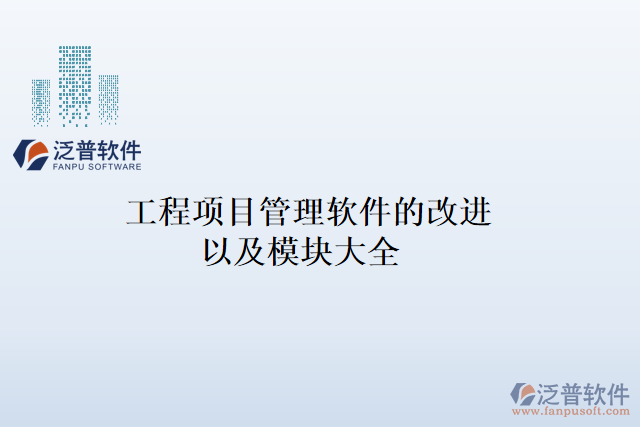 泛普软件
FANPU SOFTWARE

工程项目管理软件的改进以及模块大全

泛普软件
www.fanpusoft.com